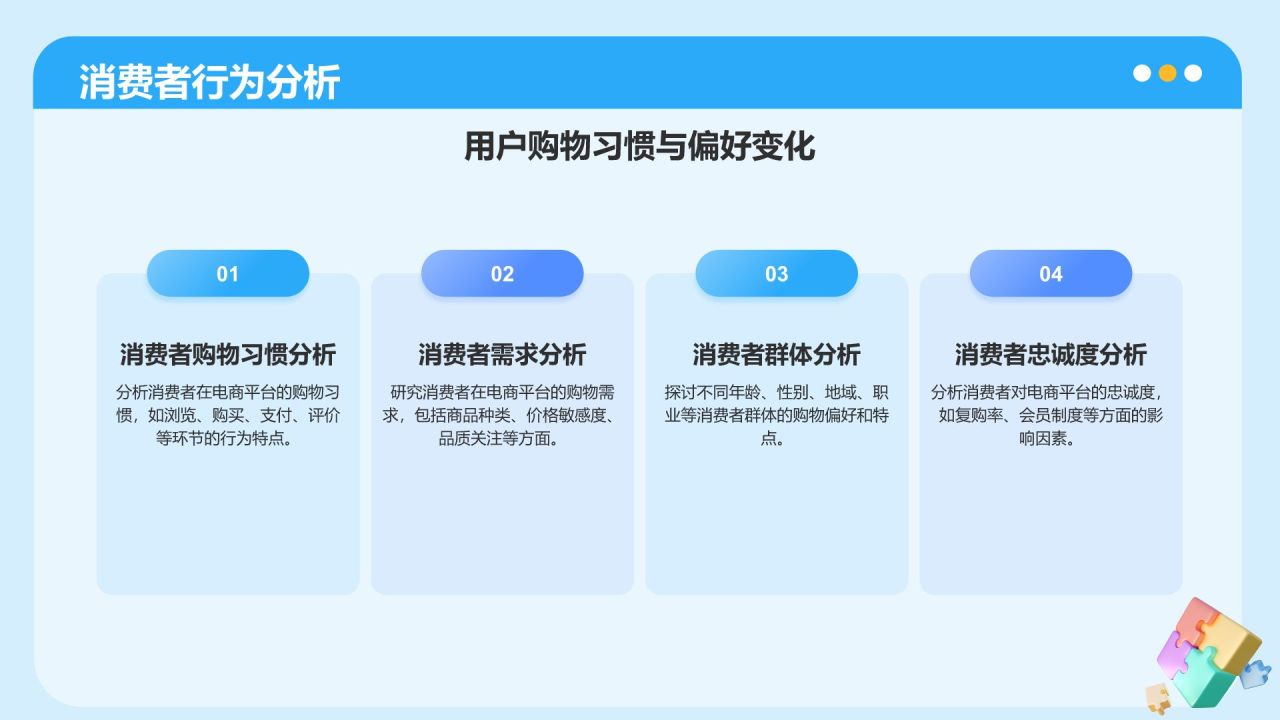 消费者行为分析

用户购物习惯与偏好变化

01

消费者购物习惯分析

分析消费者在电商平台的购物习惯，如浏览、购买、支付、评价等环节的行为特点。

02

消费者需求分析

研究消费者在电商平台的购物需求，包括商品种类、价格敏感度、品质关注等方面。

03

消费者群体分析

探讨不同年龄、性别、地域、职业等消费者群体的购物偏好和特点。

04

消费者忠诚度分析

分析消费者对电商平台的忠诚度，如复购率、会员制度等方面的影响因素。